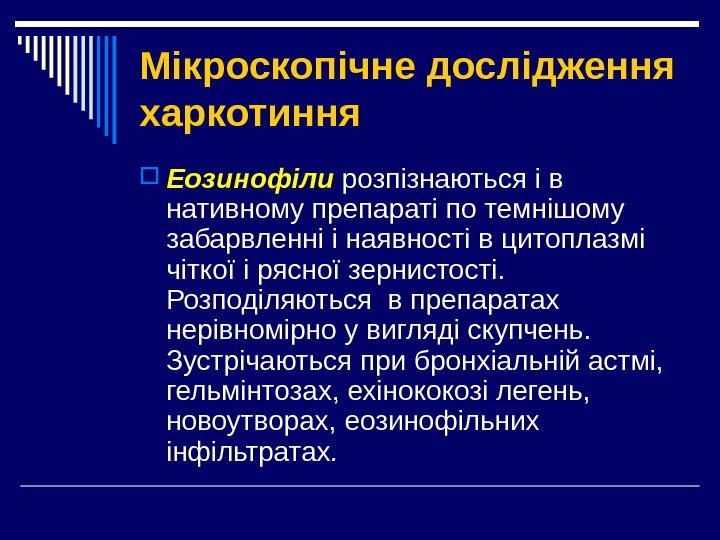 Мікроскопічне дослідження харкотиння

Еозинофіли розпізнаються і в нативному препараті по темнішому забарвленні і наявності в цитоплазмі чіткої і рясної зернистості. Розподіляються в препаратах нерівномірно у вигляді скупчень. Зустрічаються при бронхіальній астмі, гельмінтозах, ехінококозі легень, новоутворах, еозинофільних інфільтратах.